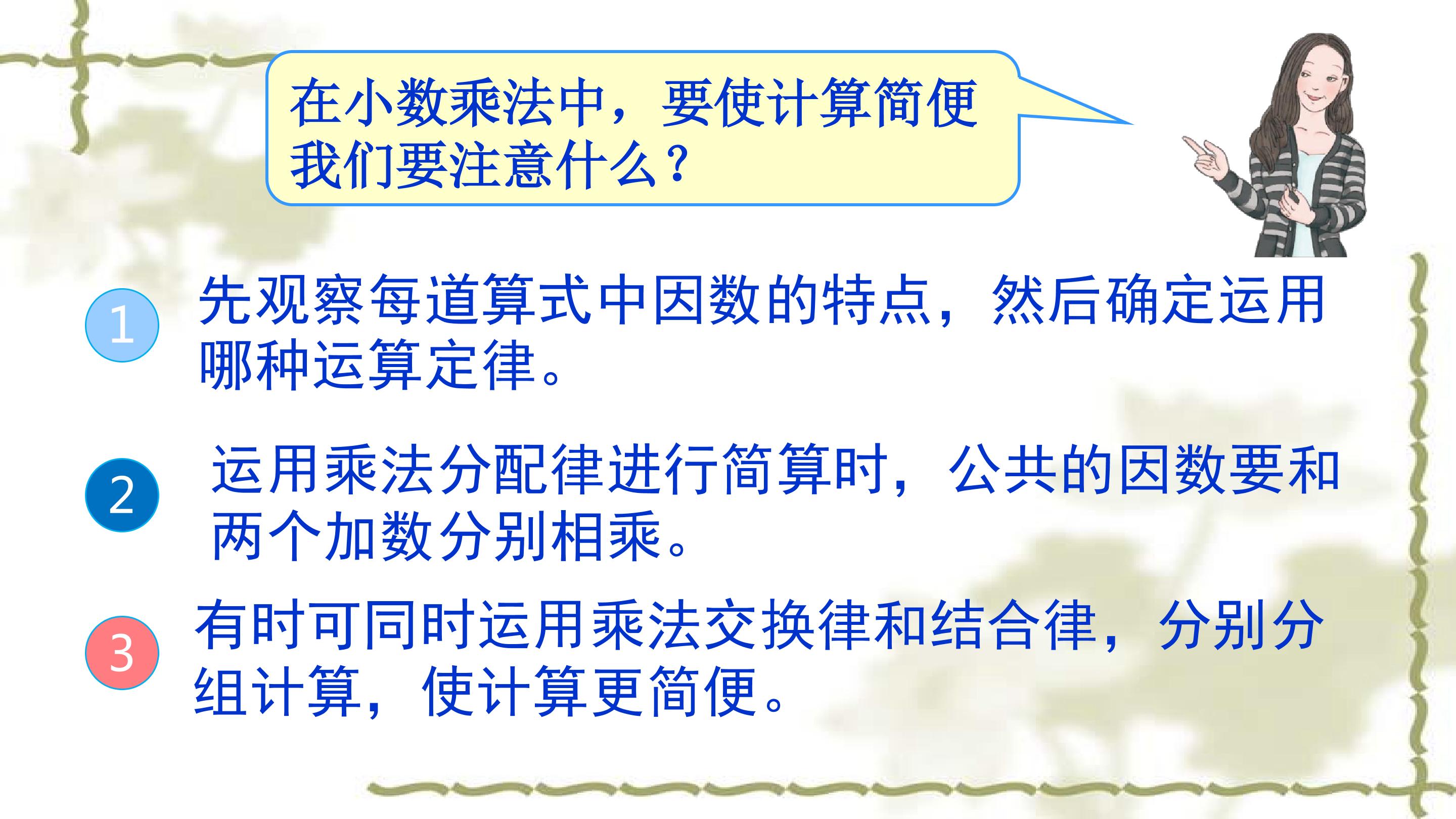 在小数乘法中，要使计算简便我们要注意什么？

1 先观察每道算式中因数的特点，然后确定运用哪种运算定律。

2 运用乘法分配律进行简算时，公共的因数要和两个加数分别相乘。

3 有时可同时运用乘法交换律和结合律，分别分组计算，使计算更简便。